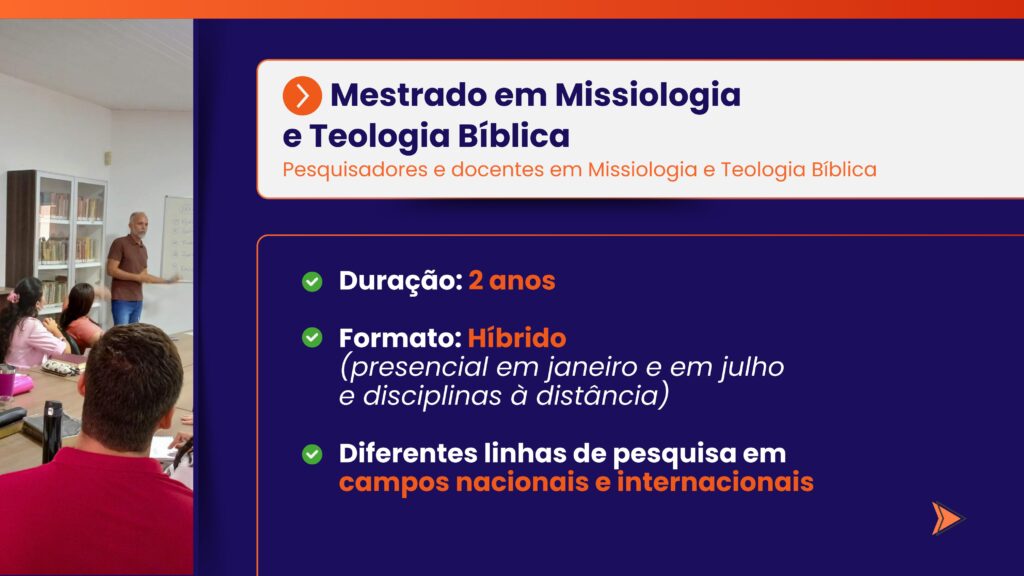 Mestrado em Missiologia e Teologia Bíblica

Pesquisadores e docentes em Missiologia e Teologia Bíblica

Duração: 2 anos

Formato: Híbrido (presencial em janeiro e em julho e disciplinas à distância)

Diferentes linhas de pesquisa em campos nacionais e internacionais